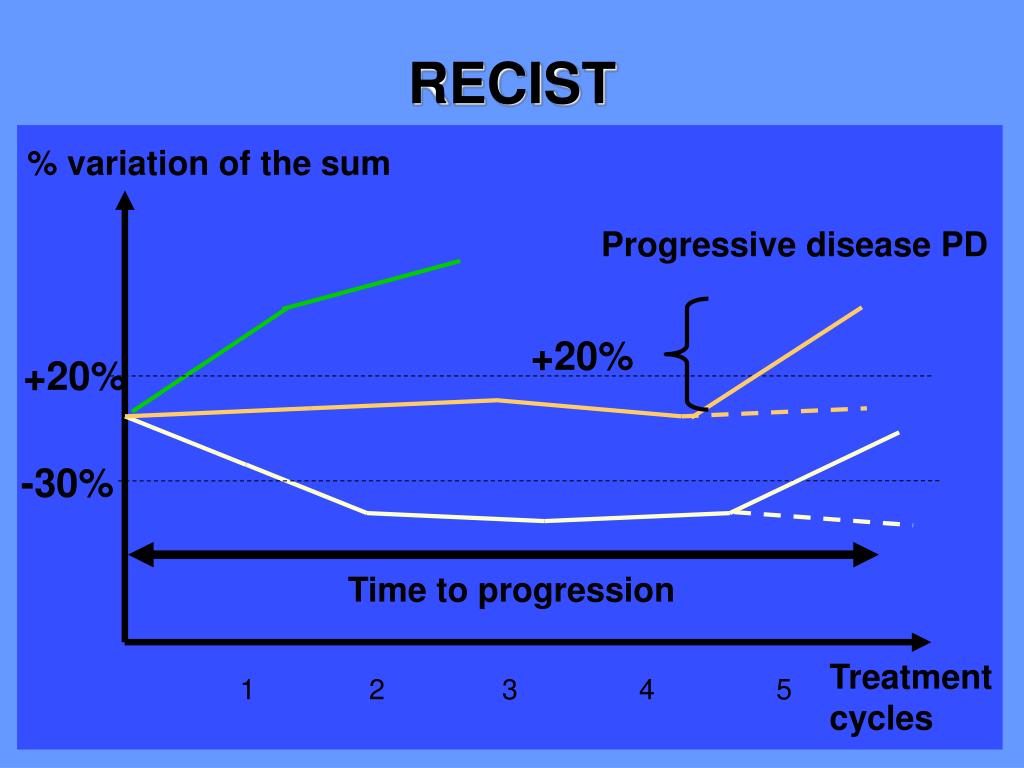 RECIST

% variation of the sum

Progressive disease PD

+20%

+20%

-30%

Time to progression

1 2 3 4 5

Treatment cycles